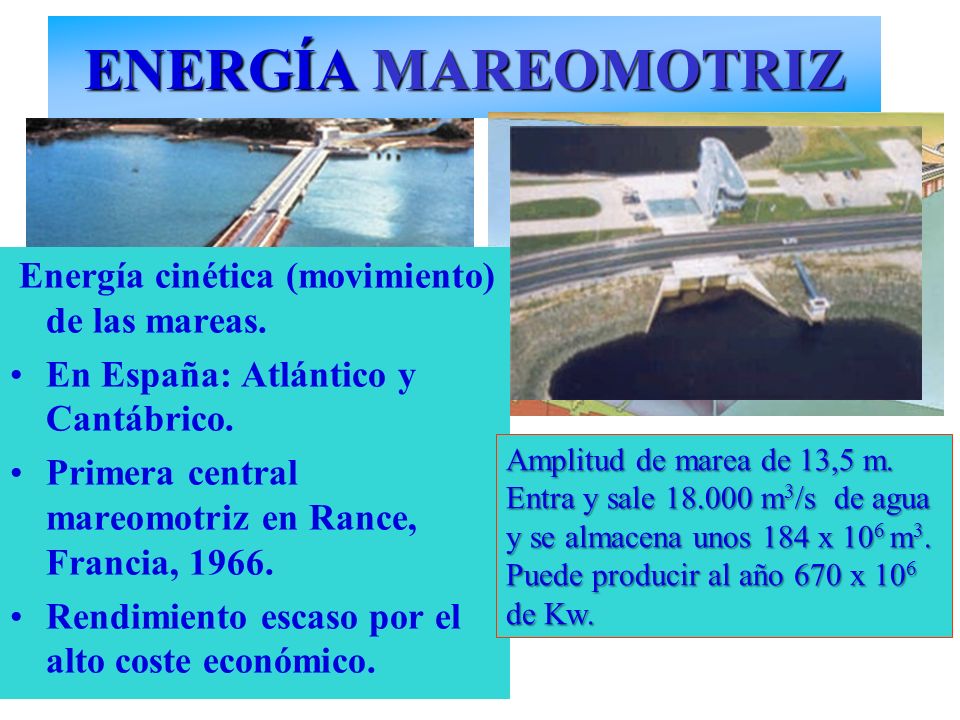 ENERGÍA MAREOMOTRIZ

Energía cinética (movimiento) de las mareas.

• En España: Atlántico y Cantábrico.

• Primera central mareomotriz en Rance, Francia, 1966.

• Rendimiento escaso por el alto coste económico.

Amplitud de marea de 13,5 m. Entra y sale 18.000 $m^3/s$ de agua y se almacena unos 184 x $10^6$ $m^3$. Puede producir al año 670 x $10^6$ de Kw.